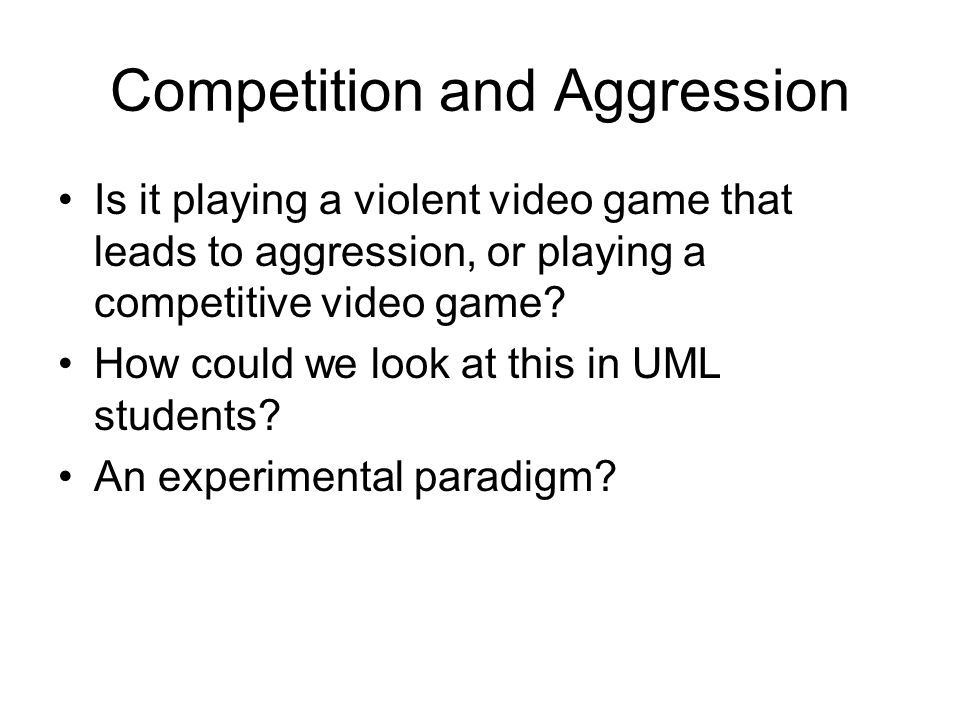 Competition and Aggression

• Is it playing a violent video game that leads to aggression, or playing a competitive video game?
• How could we look at this in UML students?
• An experimental paradigm?